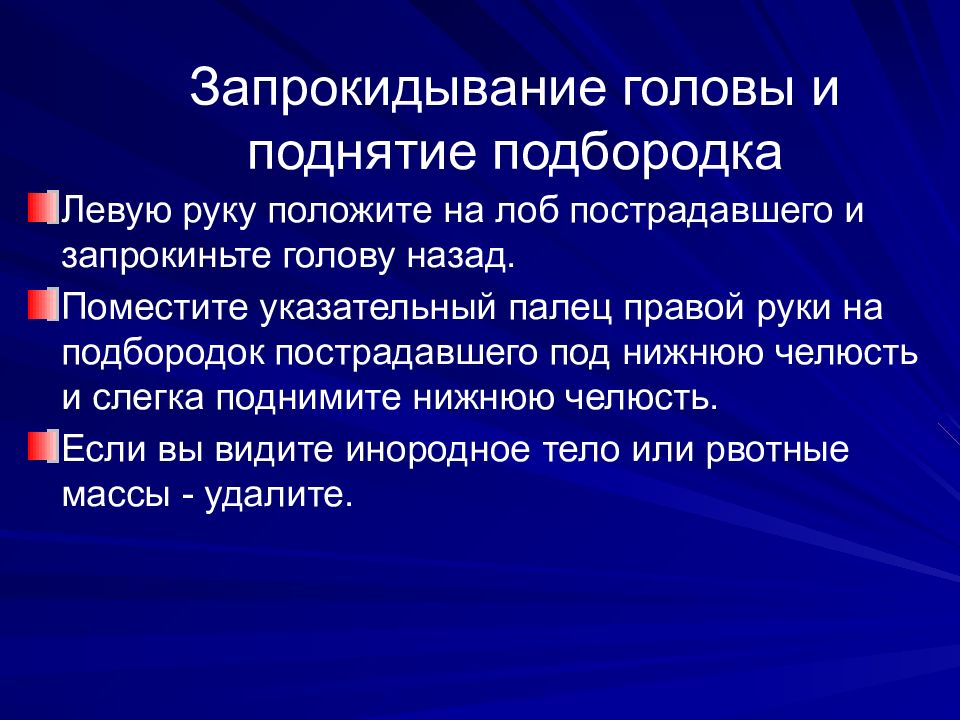 Запрокидывание головы и поднятие подбородка

Левую руку положите на лоб пострадавшего и запрокиньте голову назад.

Поместите указательный палец правой руки на подбородок пострадавшего под нижнюю челюсть и слегка поднимите нижнюю челюсть.

Если вы видите инородное тело или рвотные массы - удалите.